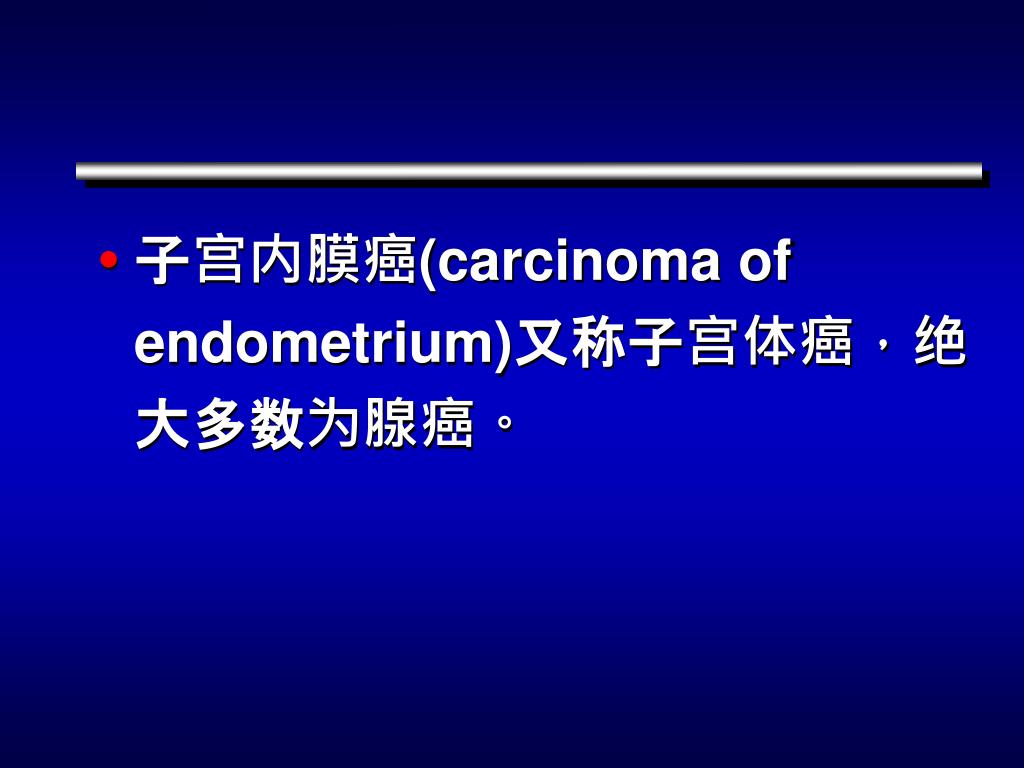 • 子宫内膜癌(carcinoma of endometrium)又称子宫体癌，绝大多数为腺癌。